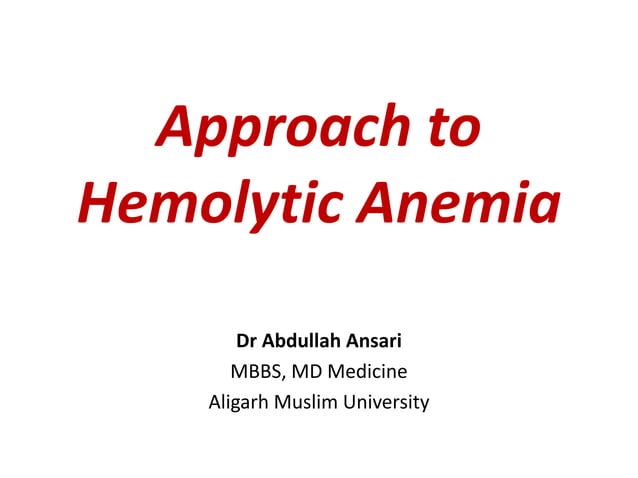 Approach to Hemolytic Anemia

Dr Abdullah Ansari
MBBS, MD Medicine
Aligarh Muslim University